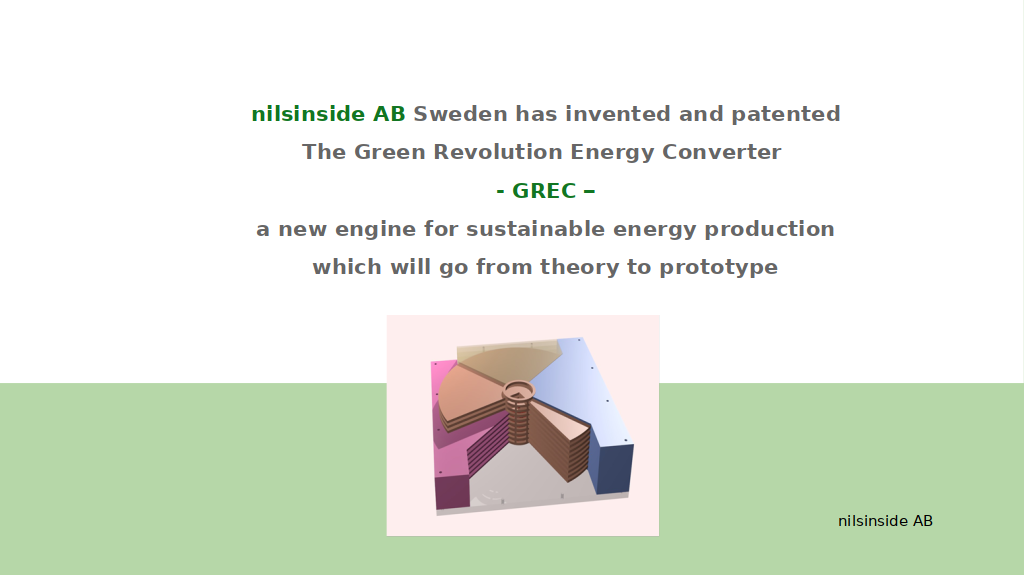 nilsinside AB Sweden has invented and patented
The Green Revolution Energy Converter
- GREC –
a new engine for sustainable energy production
which will go from theory to prototype

nilsinside AB